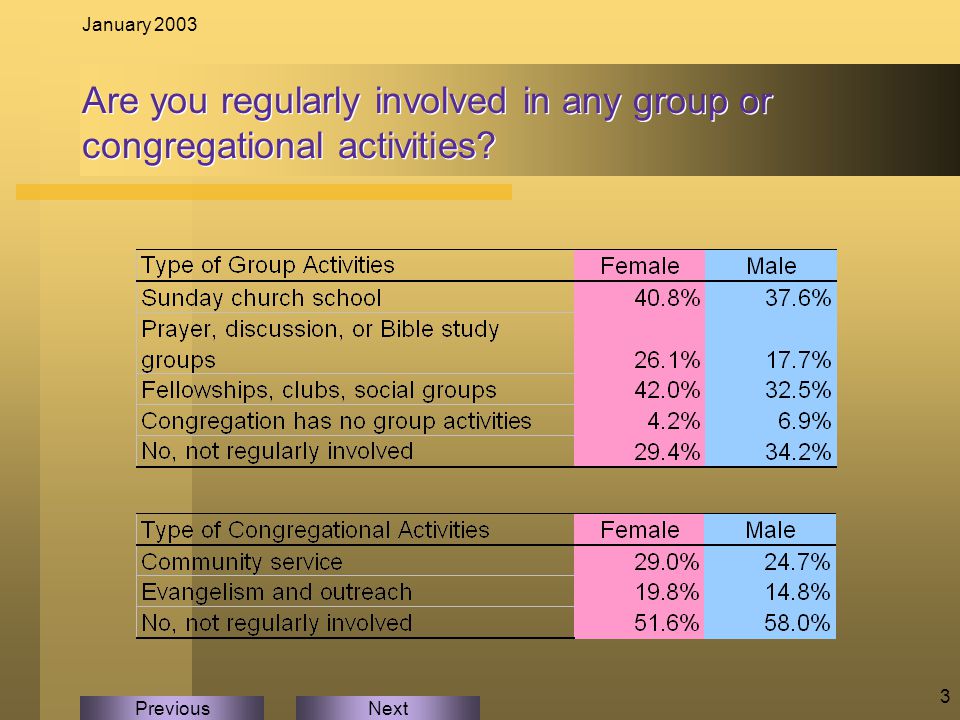 January 2003

Are you regularly involved in any group or congregational activities?

| Type of Group Activities | Female | Male |
|---|---|---|
| Sunday church school | 40.8% | 37.6% |
| Prayer, discussion, or Bible study groups | 26.1% | 17.7% |
| Fellowships, clubs, social groups | 42.0% | 32.5% |
| Congregation has no group activities | 4.2% | 6.9% |
| No, not regularly involved | 29.4% | 34.2% |

| Type of Congregational Activities | Female | Male |
|---|---|---|
| Community service | 29.0% | 24.7% |
| Evangelism and outreach | 19.8% | 14.8% |
| No, not regularly involved | 51.6% | 58.0% |

Previous Next

3